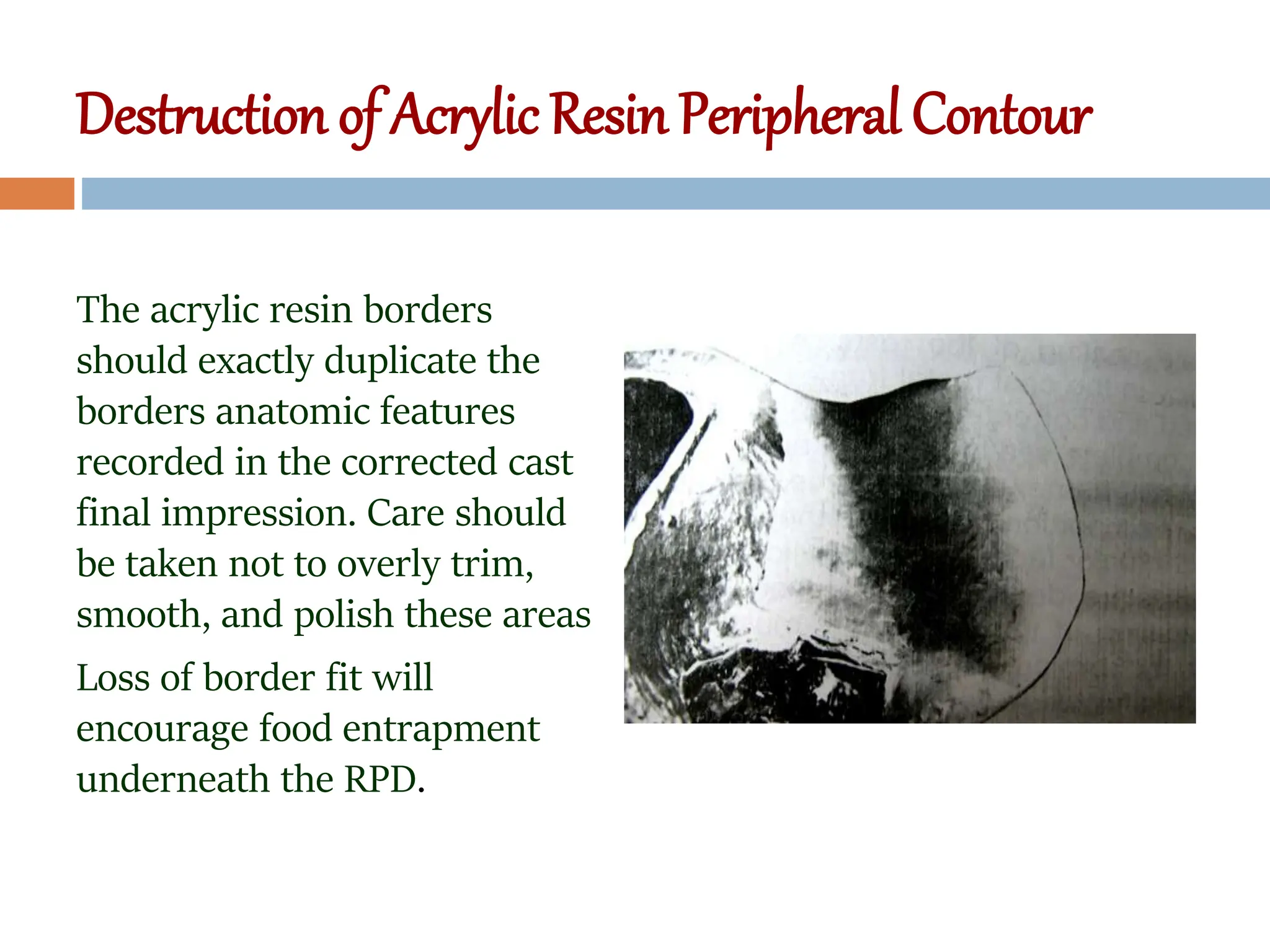 Destruction of Acrylic Resin Peripheral Contour

The acrylic resin borders should exactly duplicate the borders anatomic features recorded in the corrected cast final impression. Care should be taken not to overly trim, smooth, and polish these areas

Loss of border fit will encourage food entrapment underneath the RPD.